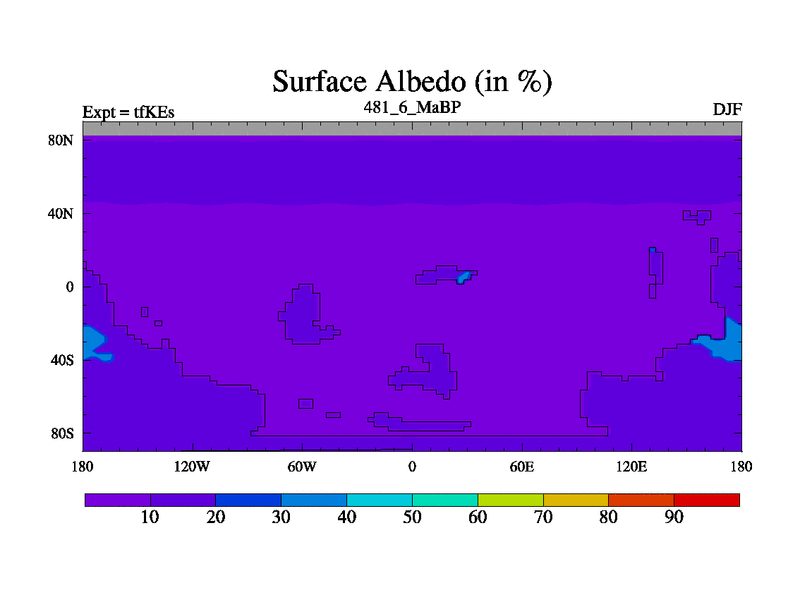 Surface Albedo (in %)

Expt = tfKEs

481_6_MaBP

DJF

80N

40N

0

40S

80S

180

120W

60W

0

60E

120E

180

10

20

30

40

50

60

70

80

90